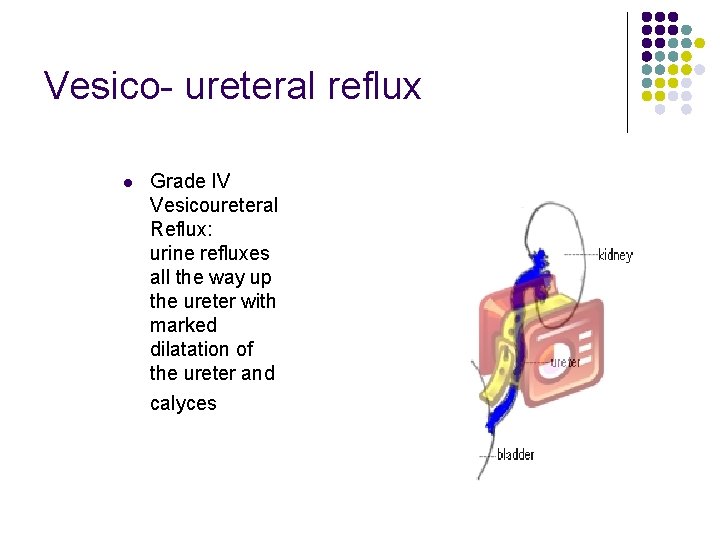 Vesico- ureteral reflux

- Grade IV Vesicoureteral Reflux: urine refluxes all the way up the ureter with marked dilatation of the ureter and calyces

kidney
ureter
bladder